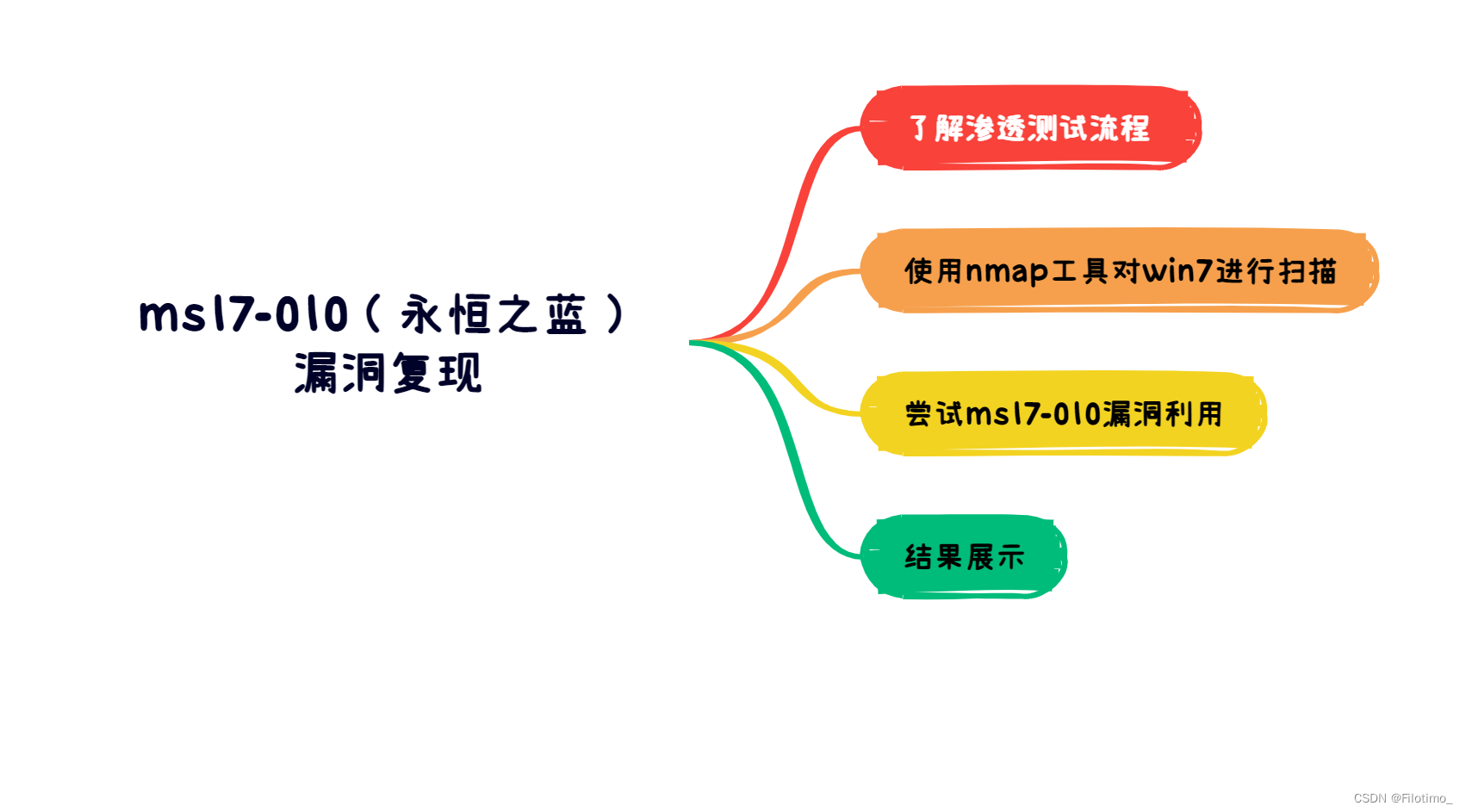 ms17-010（永恒之蓝）漏洞复现

了解渗透测试流程

使用nmap工具对win7进行扫描

尝试ms17-010漏洞利用

结果展示

CSDN @Filotimo_